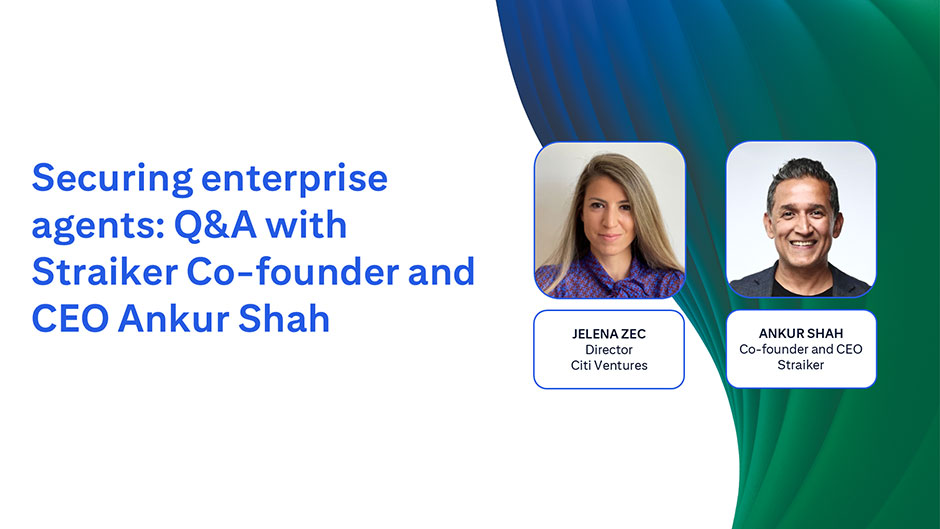 Securing enterprise agents: Q&A with Straiker Co-founder and CEO Ankur Shah

JELENA ZEC
Director
Citi Ventures

ANKUR SHAH
Co-founder and CEO
Straiker